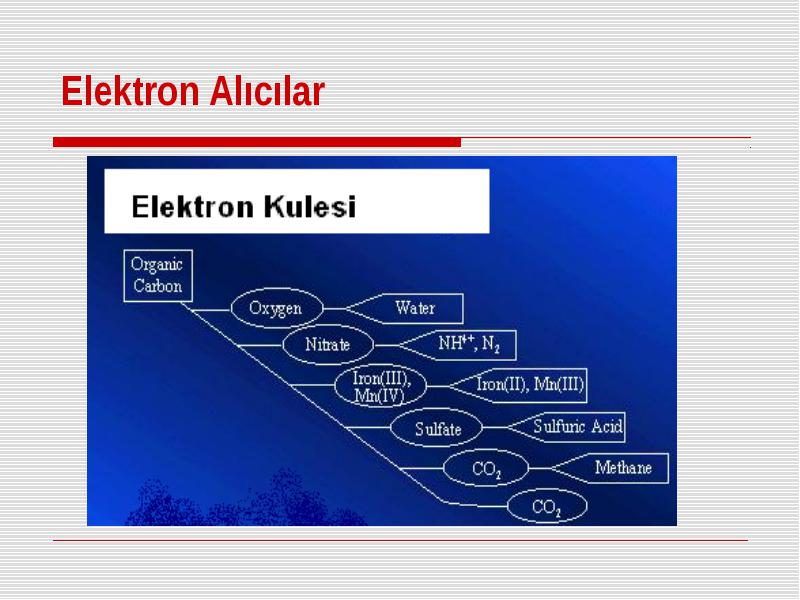 Elektron Alıcılar

Elektron Kulesi

Organic Carbon

Oxygen

Water

Nitrate

$NH^{4+}$, $N_2$

Iron(III), Mn(IV)

Iron(II), Mn(III)

Sulfate

Sulfuric Acid

$CO_2$

Methane

$CO_2$